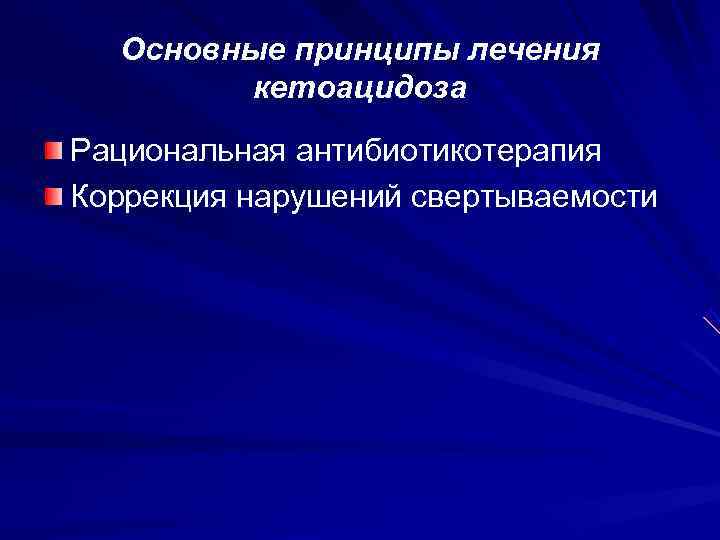 Основные принципы лечения кетоацидоза

Рациональная антибиотикотерапия

Коррекция нарушений свертываемости